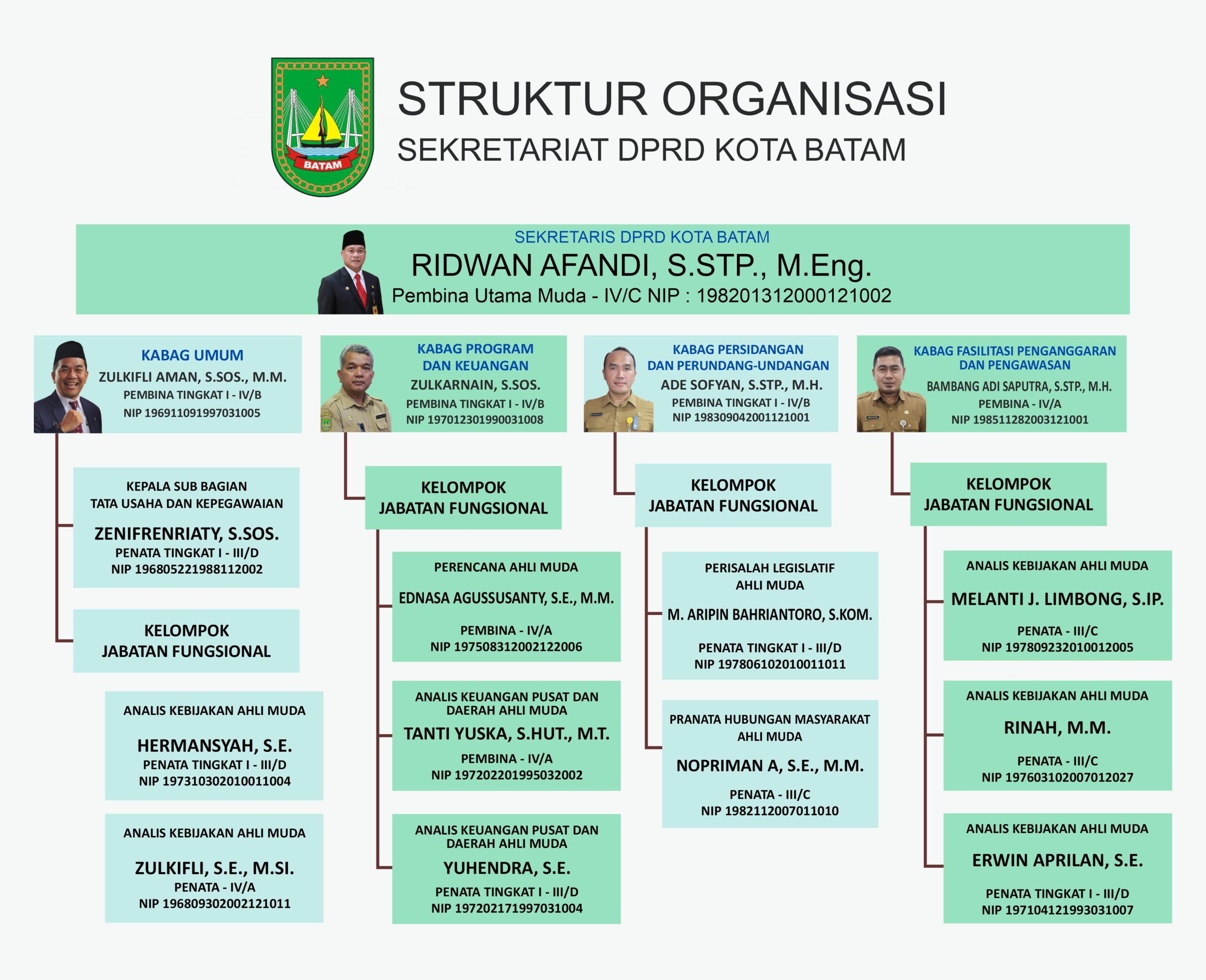 BATAM

STRUKTUR ORGANISASI
SEKRETARIAT DPRD KOTA BATAM

SEKRETARIS DPRD KOTA BATAM
RIDWAN AFANDI, S.STP., M.Eng.
Pembina Utama Muda - IV/C NIP : 198201312000121002

KABAG UMUM
ZULKIFLI AMAN, S.SOS., M.M.
PEMBINA TINGKAT I - IV/B
NIP 196911091997031005

KEPALA SUB BAGIAN
TATA USAHA DAN KEPEGAWAIAN
ZENIFRENRIATY, S.SOS.
PENATA TINGKAT I - III/D
NIP 196805221988112002

KELOMPOK
JABATAN FUNGSIONAL

ANALIS KEBIJAKAN AHLI MUDA
HERMANSYAH, S.E.
PENATA TINGKAT I - III/D
NIP 197310302010011004

ANALIS KEBIJAKAN AHLI MUDA
ZULKIFLI, S.E., M.SI.
PENATA - IV/A
NIP 196809302002121011

KABAG PROGRAM
DAN KEUANGAN
ZULKARNAIN, S.SOS.
PEMBINA TINGKAT I - IV/B
NIP 197012301990031008

KELOMPOK
JABATAN FUNGSIONAL

PERENCANA AHLI MUDA
EDNASA AGUSSUSANTY, S.E., M.M.
PEMBINA - IV/A
NIP 197508312002122006

ANALIS KEUANGAN PUSAT DAN
DAERAH AHLI MUDA
TANTI YUSKA, S.HUT., M.T.
PEMBINA - IV/A
NIP 197202201995032002

ANALIS KEUANGAN PUSAT DAN
DAERAH AHLI MUDA
YUHENDRA, S.E.
PENATA TINGKAT I - III/D
NIP 197202171997031004

KABAG PERSIDANGAN
DAN PERUNDANG-UNDANGAN
ADE SOFYAN, S.STP., M.H.
PEMBINA TINGKAT I - IV/B
NIP 198309042001121001

KELOMPOK
JABATAN FUNGSIONAL

PERISALAH LEGISLATIF
AHLI MUDA
M. ARIPIN BAHRIANTORO, S.KOM.
PENATA TINGKAT I - III/D
NIP 197806102010011011

PRANATA HUBUNGAN MASYARAKAT
AHLI MUDA
NOPRIMAN A, S.E., M.M.
PENATA - III/C
NIP 1982112007011010

KABAG FASILITASI PENGANGGARAN
DAN PENGAWASAN
BAMBANG ADI SAPUTRA, S.STP., M.H.
PEMBINA - IV/A
NIP 198511282003121001

KELOMPOK
JABATAN FUNGSIONAL

ANALIS KEBIJAKAN AHLI MUDA
MELANTI J. LIMBONG, S.IP.
PENATA - III/C
NIP 197809232010012005

ANALIS KEBIJAKAN AHLI MUDA
RINAH, M.M.
PENATA - III/C
NIP 197603102007012027

ANALIS KEBIJAKAN AHLI MUDA
ERWIN APRILAN, S.E.
PENATA TINGKAT I - III/D
NIP 197104121993031007